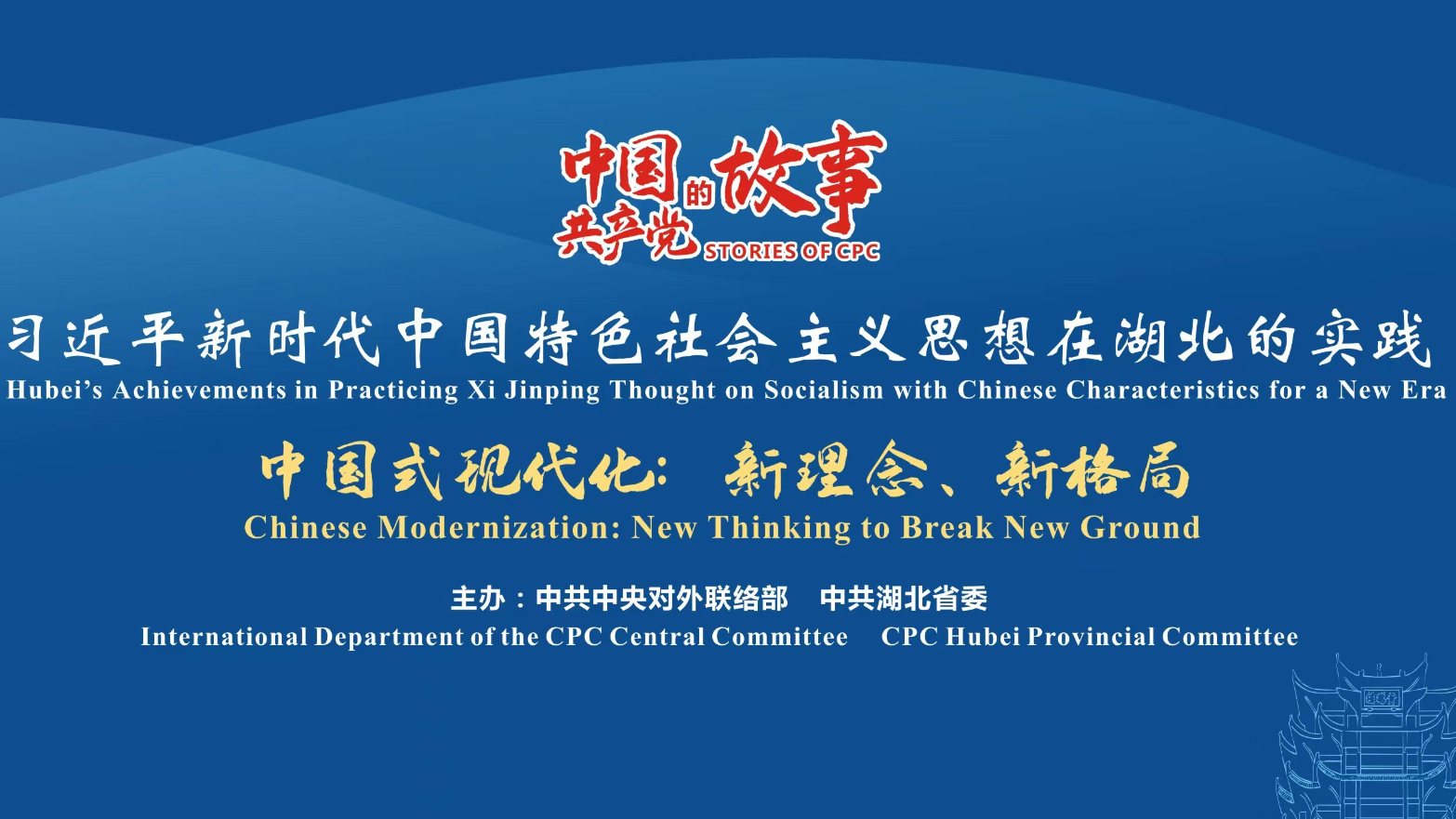 中国共产党的故事
STORIES OF CPC

习近平新时代中国特色社会主义思想在湖北的实践
Hubei's Achievements in Practicing Xi Jinping Thought on Socialism with Chinese Characteristics for a New Era

中国式现代化：新理念、新格局
Chinese Modernization: New Thinking to Break New Ground

主办：中共中央对外联络部　中共湖北省委
International Department of the CPC Central Committee　CPC Hubei Provincial Committee